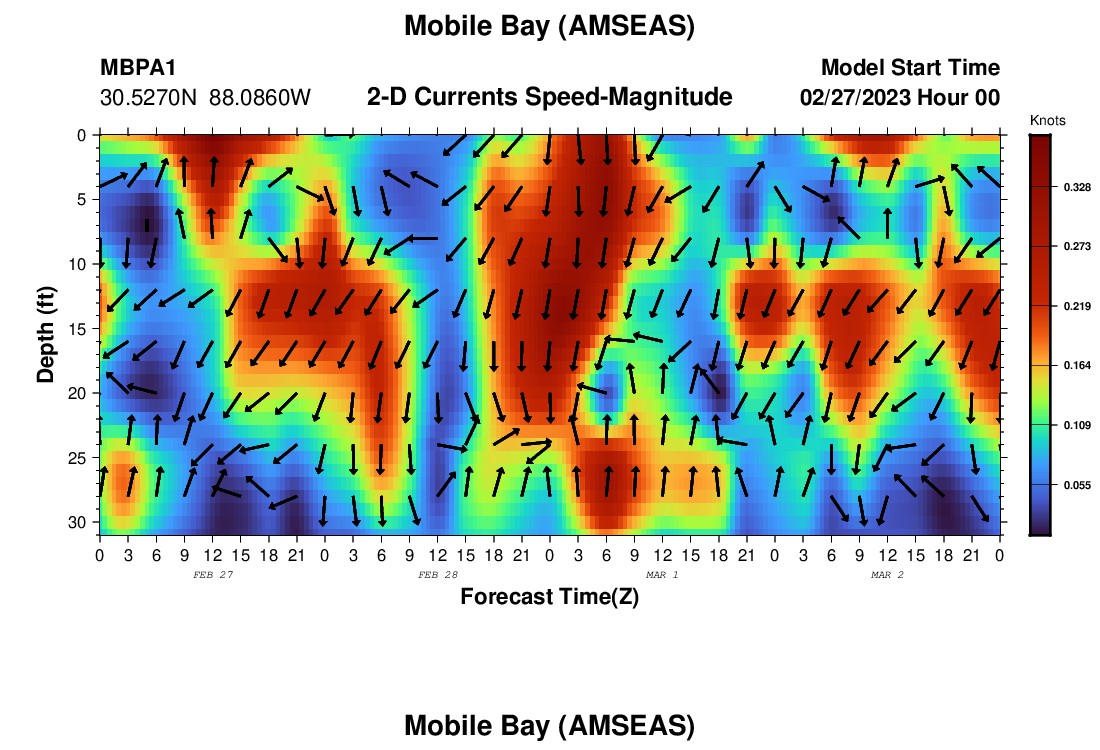 Mobile Bay (AMSEAS)

MBPA1
30.5270N 88.0860W

2-D Currents Speed-Magnitude

Model Start Time
02/27/2023 Hour 00

Knots
0.328
0.273
0.219
0.164
0.109
0.055

Depth (ft)
0
5
10
15
20
25
30

0 3 6 9 12 15 18 21 0 3 6 9 12 15 18 21 0 3 6 9 12 15 18 21 0 3 6 9 12 15 18 21 0
FEB 27
FEB 28
MAR 1
MAR 2

Forecast Time(Z)

Mobile Bay (AMSEAS)